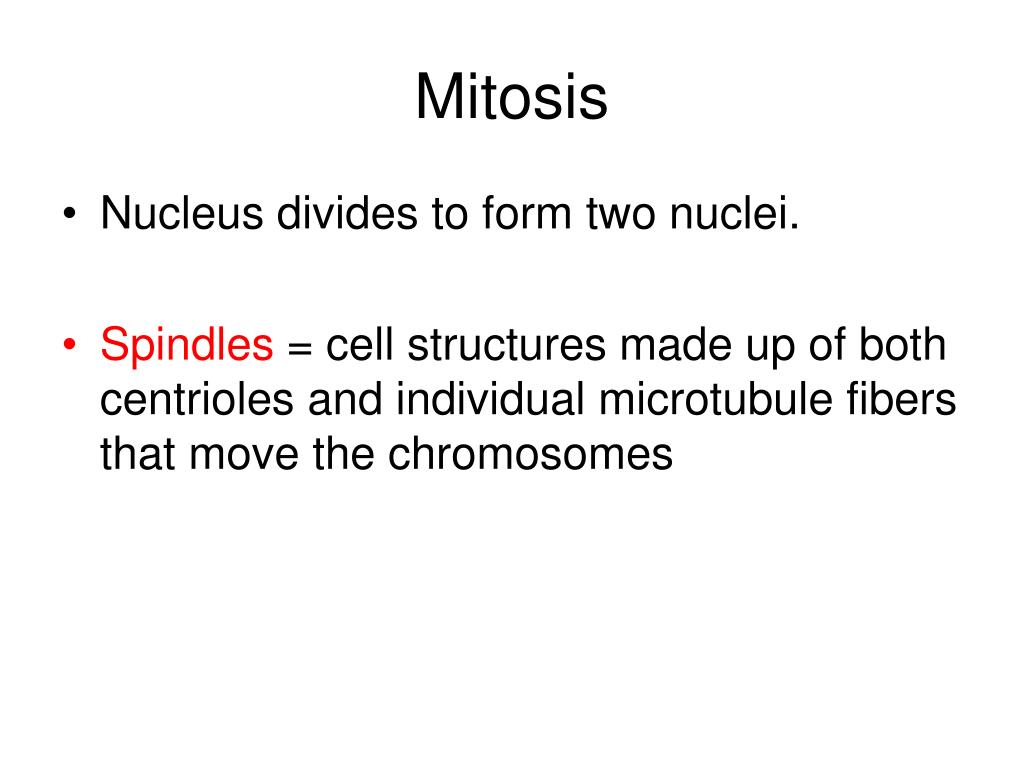 Mitosis

• Nucleus divides to form two nuclei.

• Spindles = cell structures made up of both centrioles and individual microtubule fibers that move the chromosomes